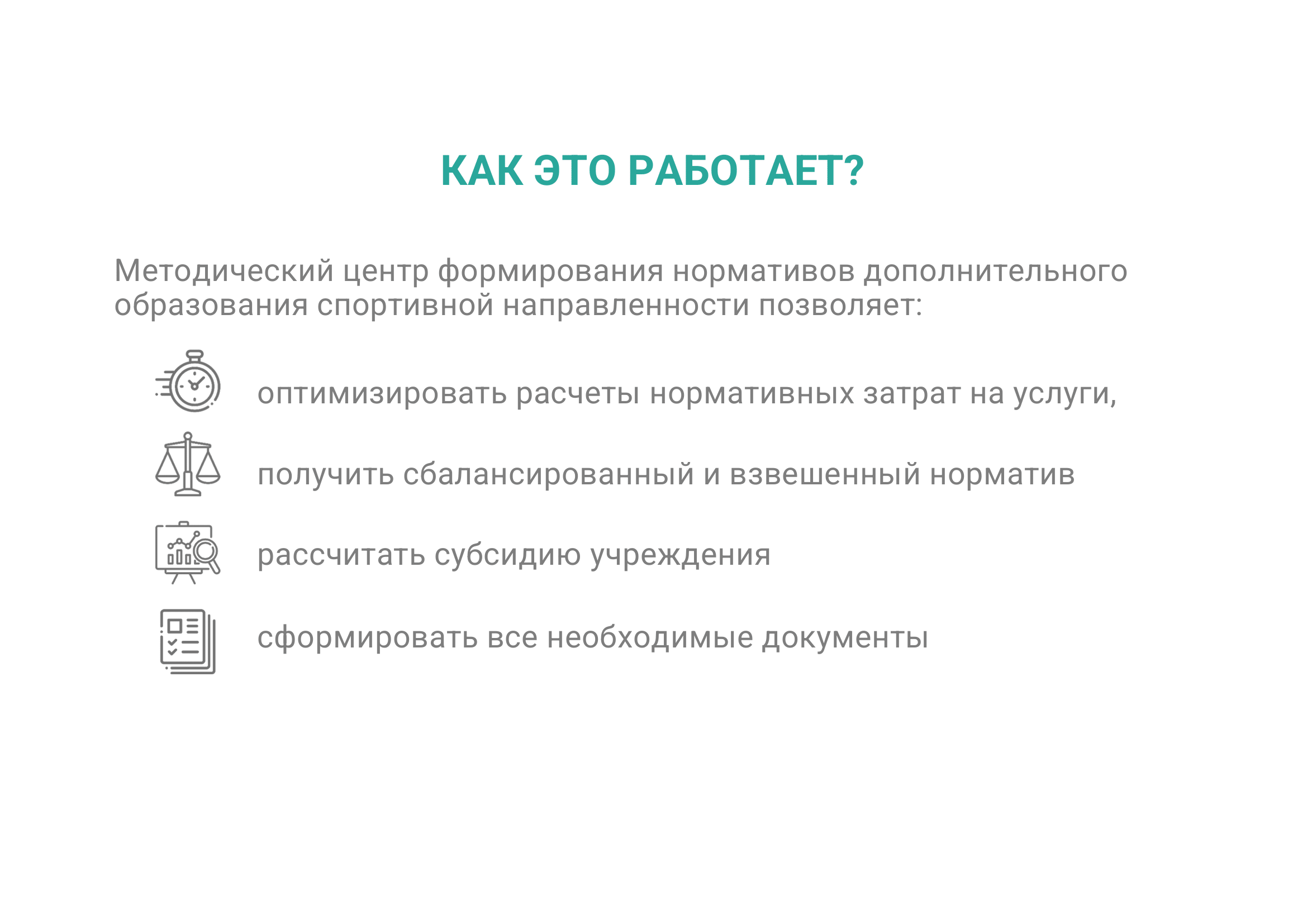 КАК ЭТО РАБОТАЕТ?

Методический центр формирования нормативов дополнительного образования спортивной направленности позволяет:

оптимизировать расчеты нормативных затрат на услуги,

получить сбалансированный и взвешенный норматив

рассчитать субсидию учреждения

сформировать все необходимые документы